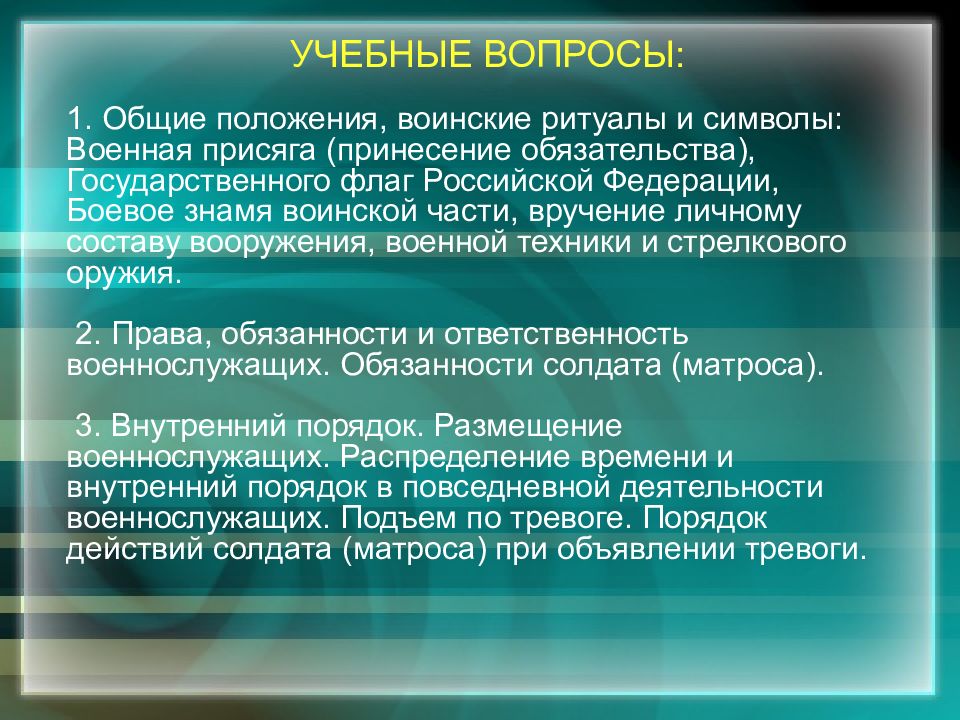 УЧЕБНЫЕ ВОПРОСЫ:

1. Общие положения, воинские ритуалы и символы: Военная присяга (принесение обязательства), Государственного флаг Российской Федерации, Боевое знамя воинской части, вручение личному составу вооружения, военной техники и стрелкового оружия.

2. Права, обязанности и ответственность военнослужащих. Обязанности солдата (матроса).

3. Внутренний порядок. Размещение военнослужащих. Распределение времени и внутренний порядок в повседневной деятельности военнослужащих. Подъем по тревоге. Порядок действий солдата (матроса) при объявлении тревоги.